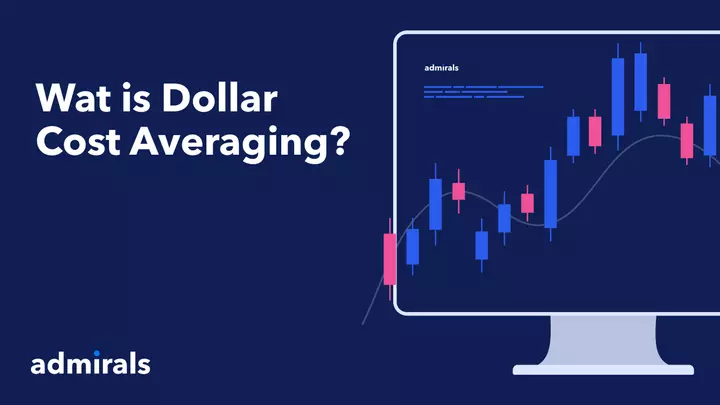 Wat is Dollar Cost Averaging?

admirals

admirals